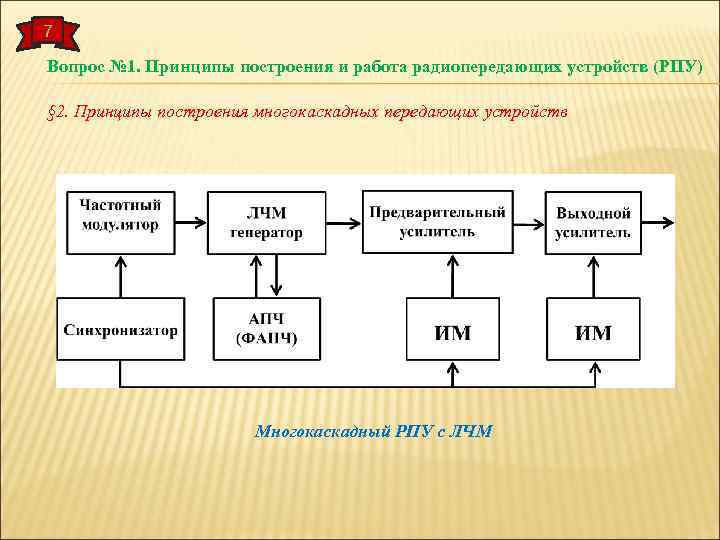 7

Вопрос №1. Принципы построения и работа радиопередающих устройств (РПУ)

§2. Принципы построения многокаскадных передающих устройств

Частотный модулятор

ЛЧМ генератор

Предварительный усилитель

Выходной усилитель

Синхронизатор

АПЧ (ФАПЧ)

ИМ

ИМ

Многокаскадный РПУ с ЛЧМ